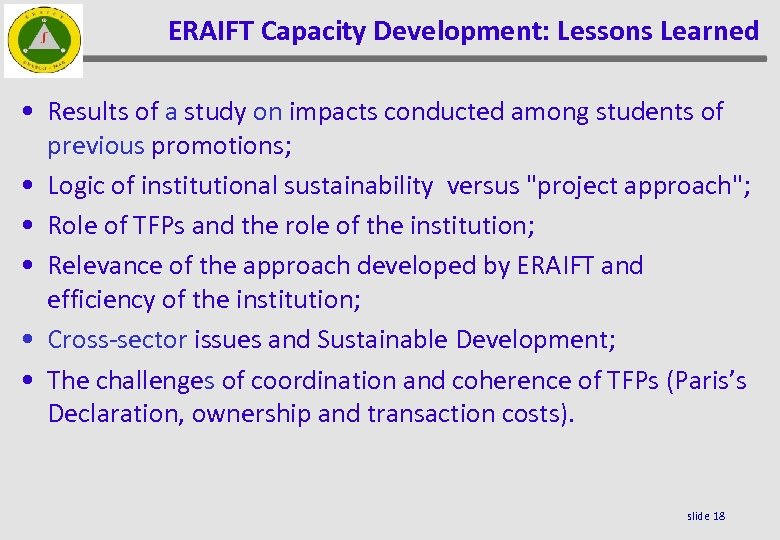 ERAIFT Capacity Development: Lessons Learned

• Results of a study on impacts conducted among students of previous promotions;
• Logic of institutional sustainability versus "project approach";
• Role of TFPs and the role of the institution;
• Relevance of the approach developed by ERAIFT and efficiency of the institution;
• Cross-sector issues and Sustainable Development;
• The challenges of coordination and coherence of TFPs (Paris's Declaration, ownership and transaction costs).

slide 18